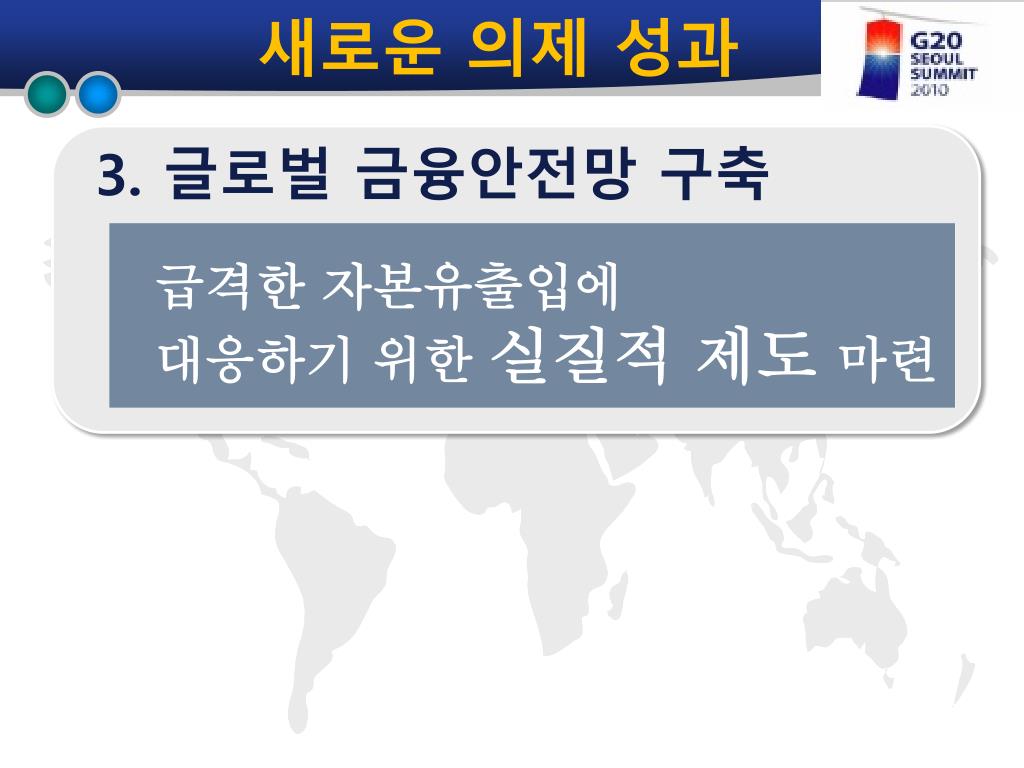 새로운 의제 성과

G20 SEOUL SUMMIT 2010

3. 글로벌 금융안전망 구축

급격한 자본유출입에
대응하기 위한 실질적 제도 마련